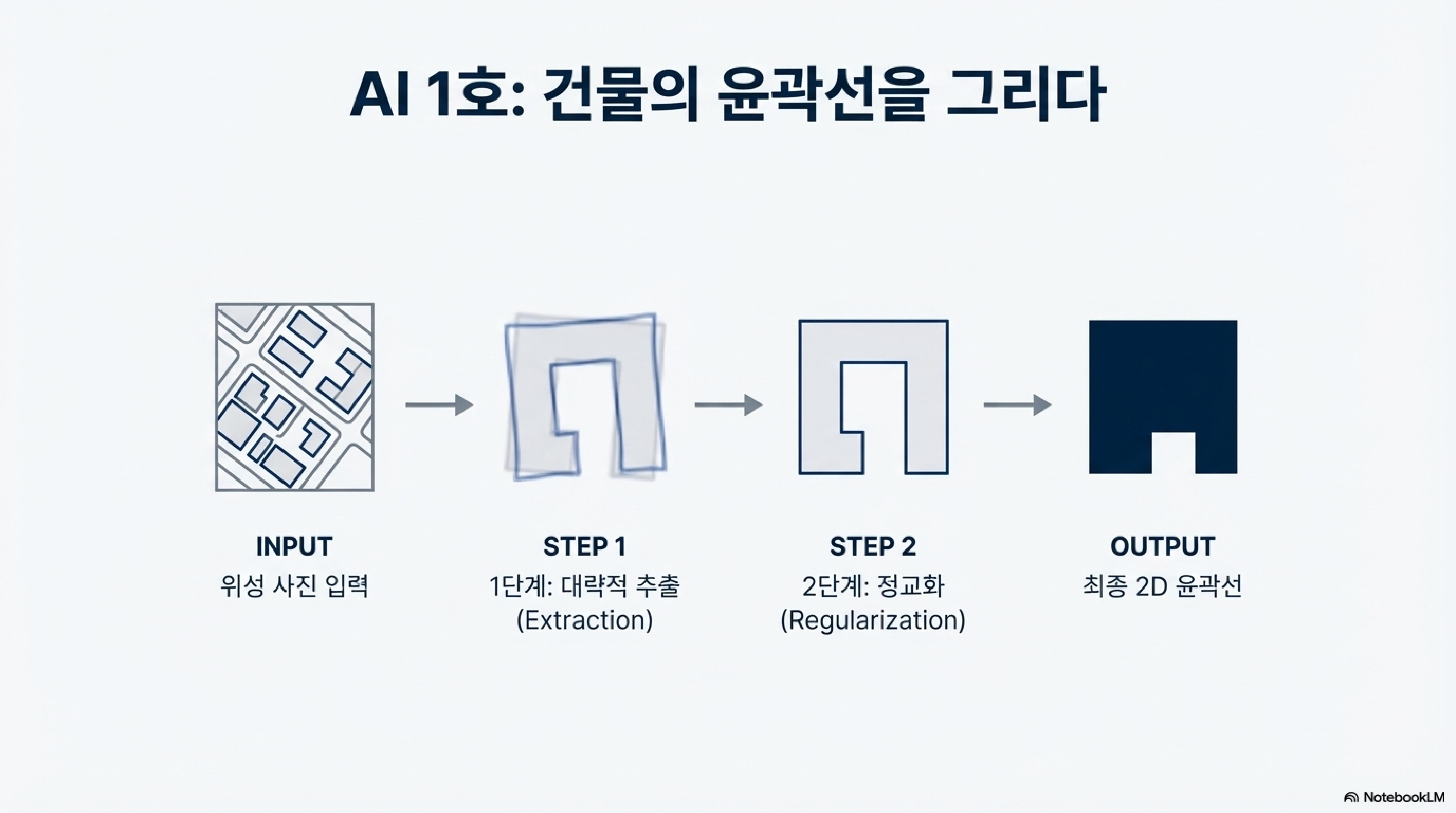 AI 1호: 건물의 윤곽선을 그리다

INPUT
위성 사진 입력

STEP 1
1단계: 대략적 추출
(Extraction)

STEP 2
2단계: 정교화
(Regularization)

OUTPUT
최종 2D 윤곽선

NotebookLM